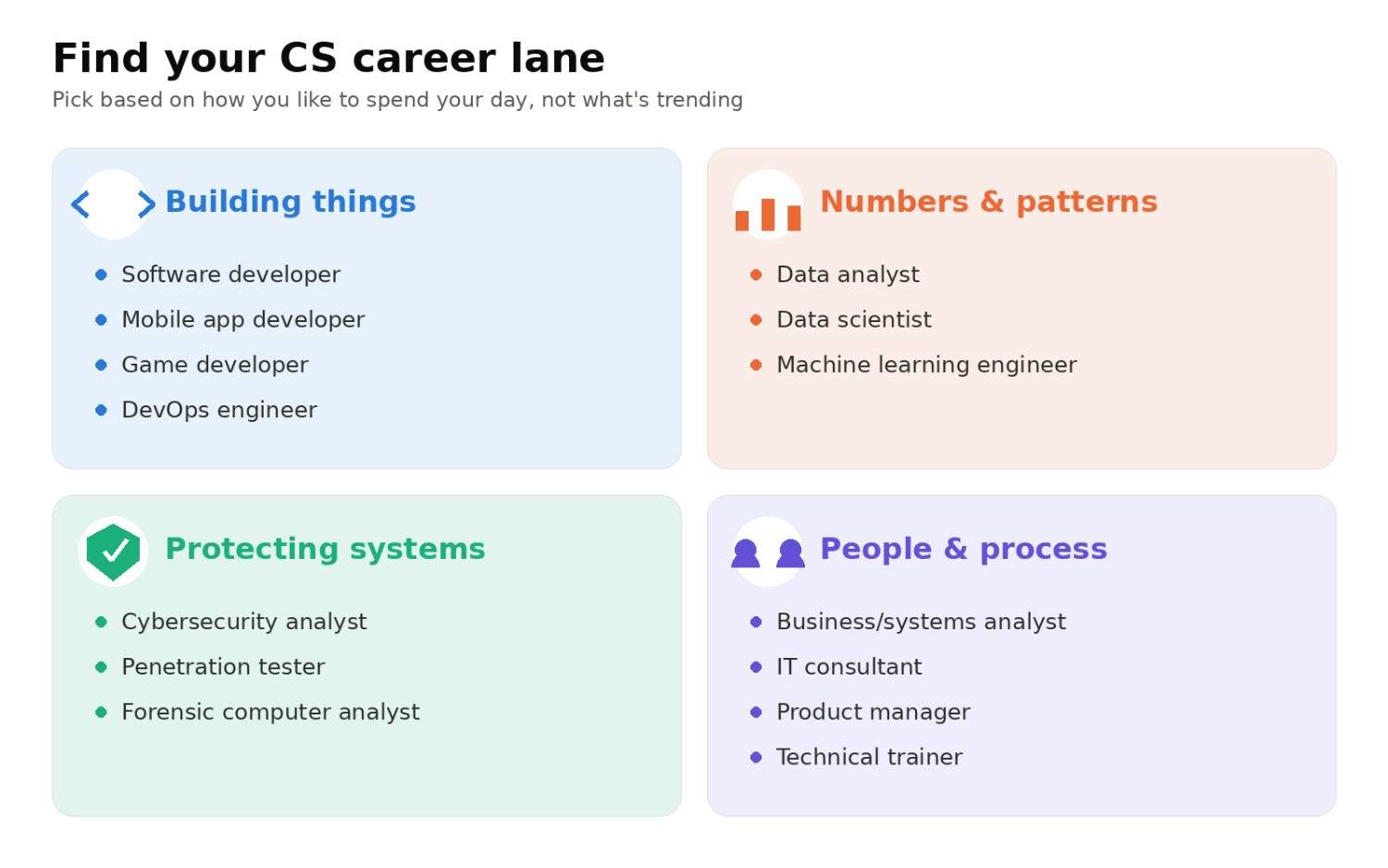 Find your CS career lane

Pick based on how you like to spend your day, not what's trending

Building things

- Software developer
- Mobile app developer
- Game developer
- DevOps engineer

Numbers & patterns

- Data analyst
- Data scientist
- Machine learning engineer

Protecting systems

- Cybersecurity analyst
- Penetration tester
- Forensic computer analyst

People & process

- Business/systems analyst
- IT consultant
- Product manager
- Technical trainer